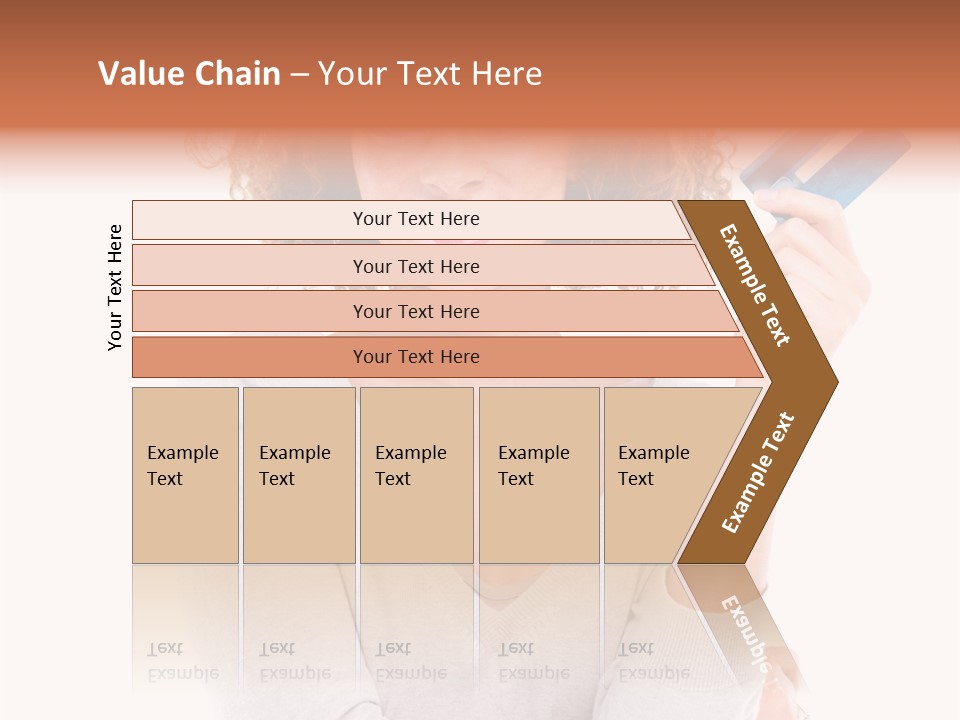 Value Chain – Your Text Here

Your Text Here

Your Text Here

Your Text Here

Your Text Here

Your Text Here

Example Text

Example Text

Example Text

Example Text

Example Text

Example Text

Example Text